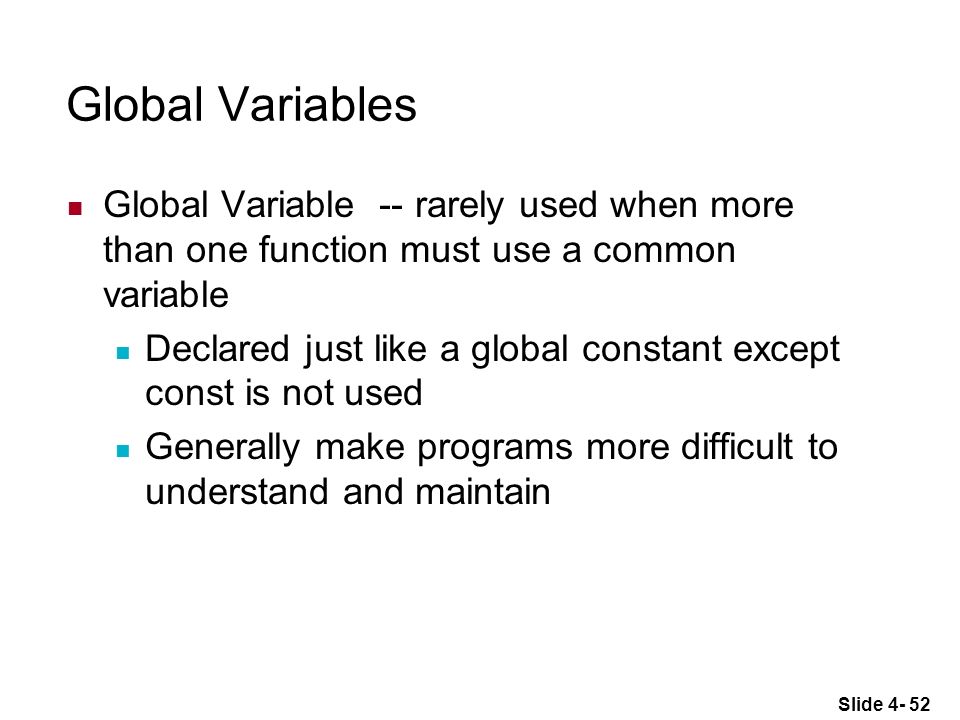 Global Variables

Global Variable -- rarely used when more than one function must use a common variable

Declared just like a global constant except const is not used

Generally make programs more difficult to understand and maintain

Slide 4- 52